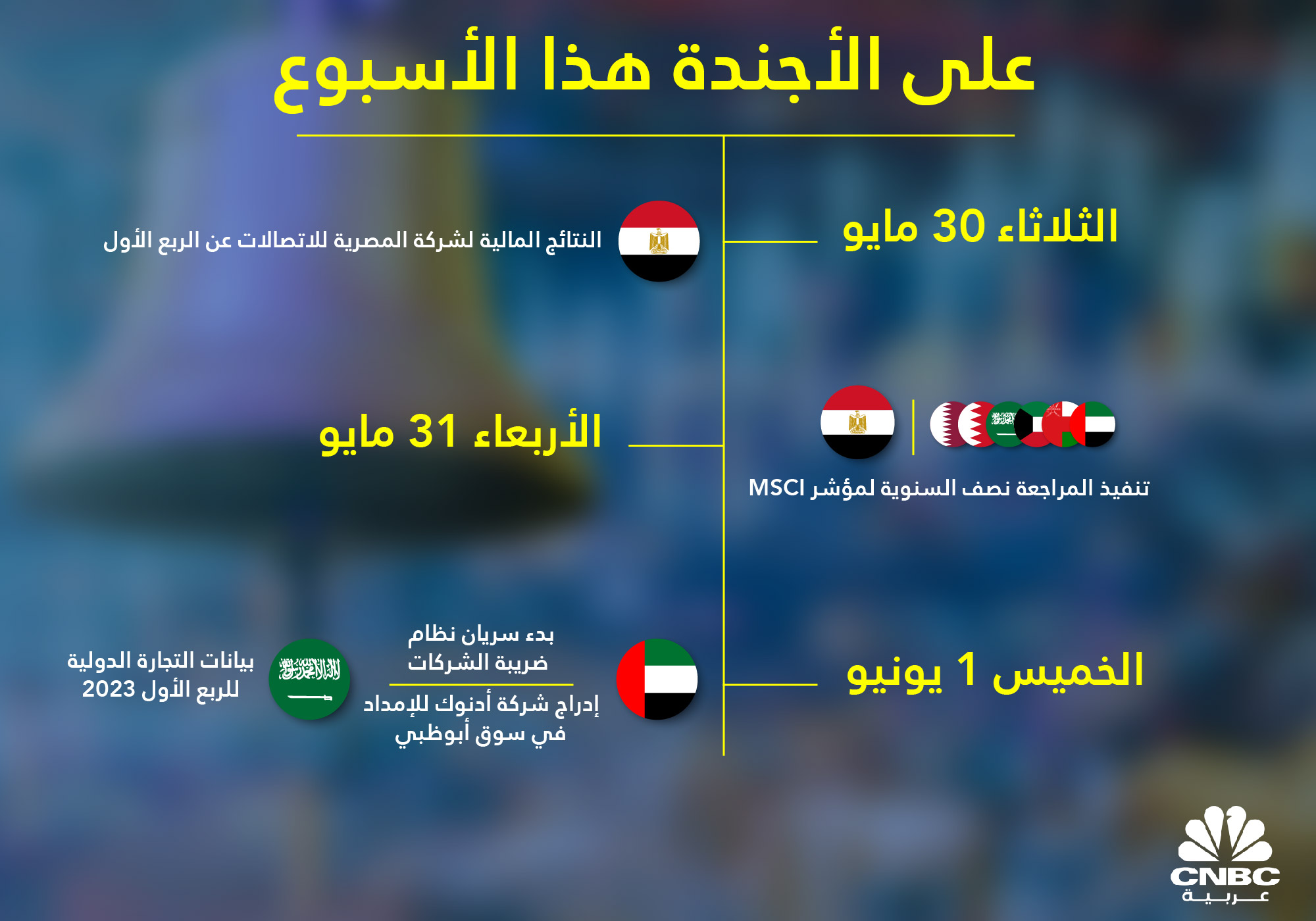 على الأجندة هذا الأسبوع

الثلاثاء 30 مايو

النتائج المالية لشركة المصرية للاتصالات عن الربع الأول

الأربعاء 31 مايو

تنفيذ المراجعة نصف السنوية لمؤشر MSCI

الخميس 1 يونيو

بدء سريان نظام ضريبة الشركات

إدراج شركة أدنوك للإمداد في سوق أبوظبي

بيانات التجارة الدولية للربع الأول 2023

CNBC
عربية